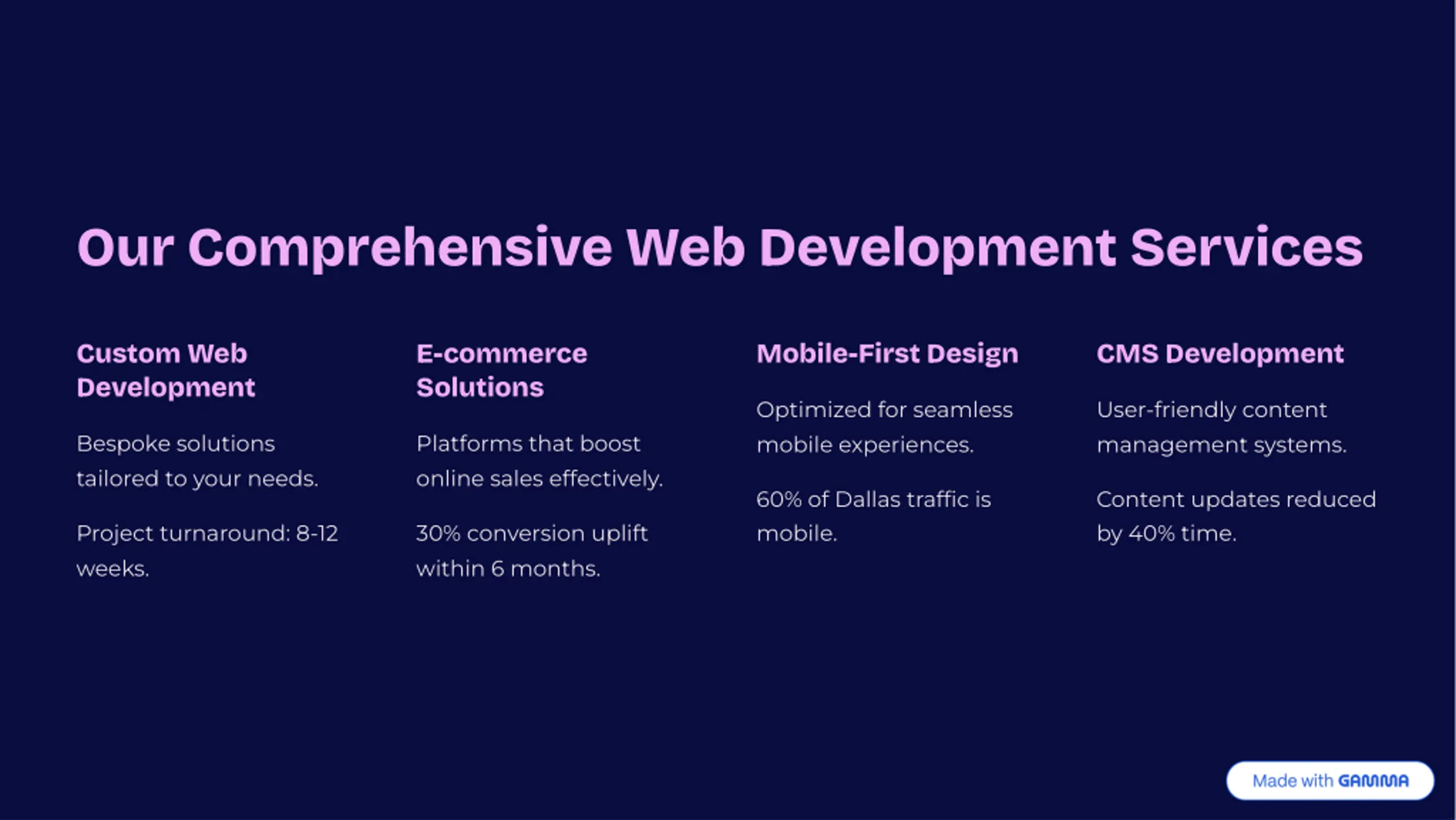 Our Comprehensive Web Development Services

Custom Web Development

Bespoke solutions tailored to your needs.

Project turnaround: 8-12 weeks.

E-commerce Solutions

Platforms that boost online sales effectively.

30% conversion uplift within 6 months.

Mobile-First Design

Optimized for seamless mobile experiences.

60% of Dallas traffic is mobile.

CMS Development

User-friendly content management systems.

Content updates reduced by 40% time.

Made with GAMMA